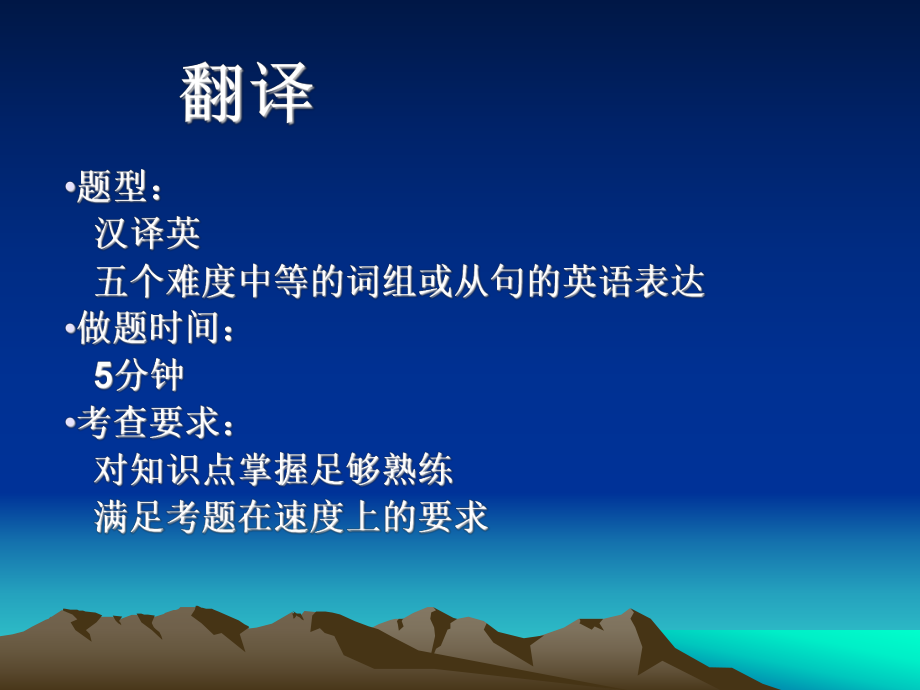 翻译

•题型：
汉译英
五个难度中等的词组或从句的英语表达
•做题时间：
5分钟
•考查要求：
对知识点掌握足够熟练
满足考题在速度上的要求